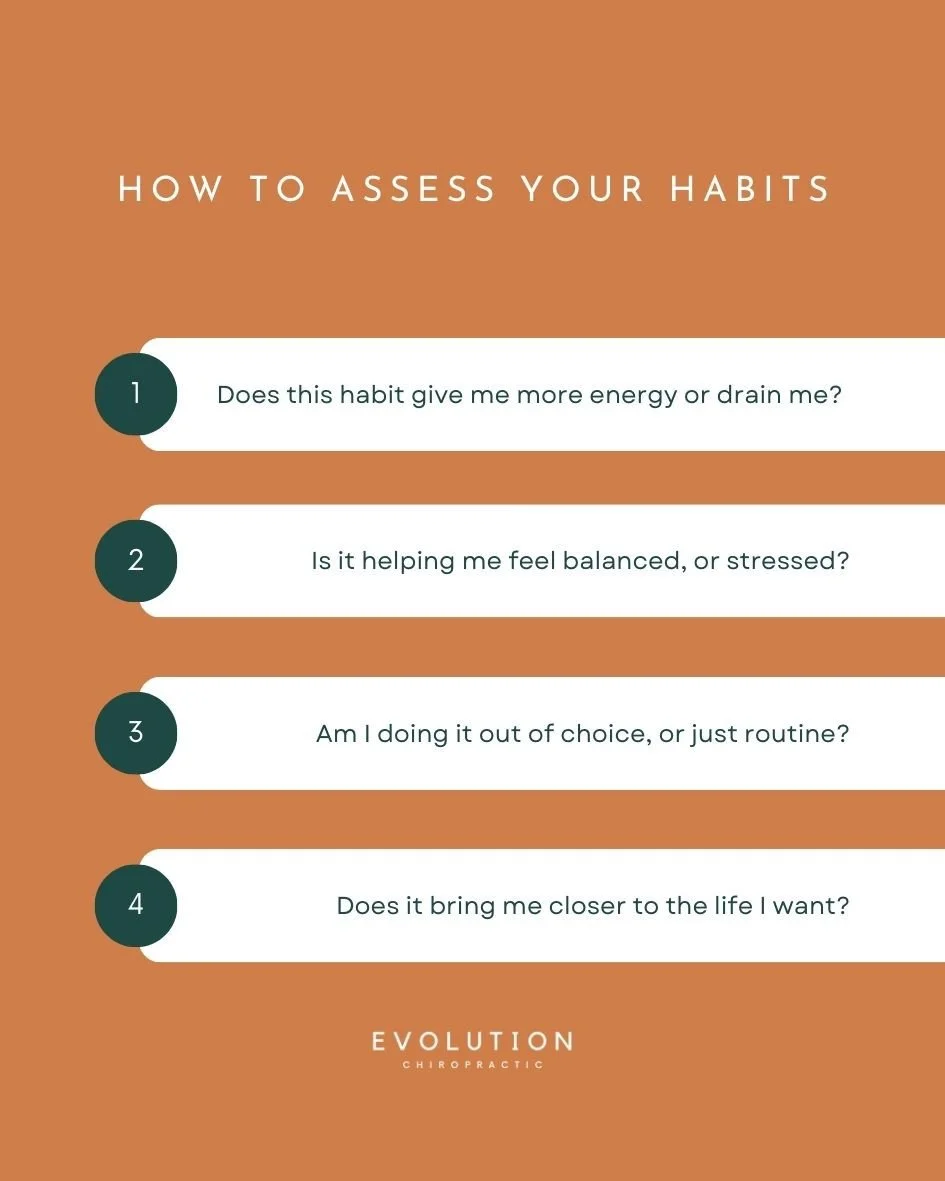 HOW TO ASSESS YOUR HABITS

1 Does this habit give me more energy or drain me?

2 Is it helping me feel balanced, or stressed?

3 Am I doing it out of choice, or just routine?

4 Does it bring me closer to the life I want?

EVOLUTION
CHIROPRACTIC